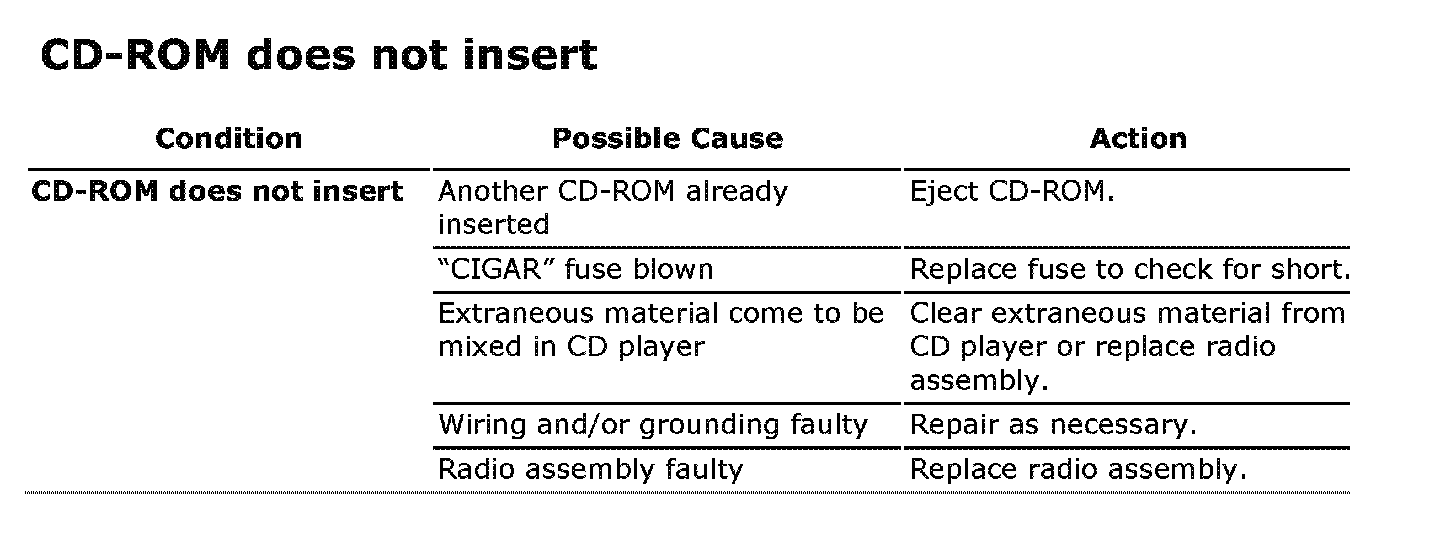 CD-ROM does not insert

| Condition | Possible Cause | Action |
|---|---|---|
| CD-ROM does not insert | Another CD-ROM already inserted | Eject CD-ROM. |
| | “CIGAR” fuse blown | Replace fuse to check for short. |
| | Extraneous material come to be mixed in CD player | Clear extraneous material from CD player or replace radio assembly. |
| | Wiring and/or grounding faulty | Repair as necessary. |
| | Radio assembly faulty | Replace radio assembly. |